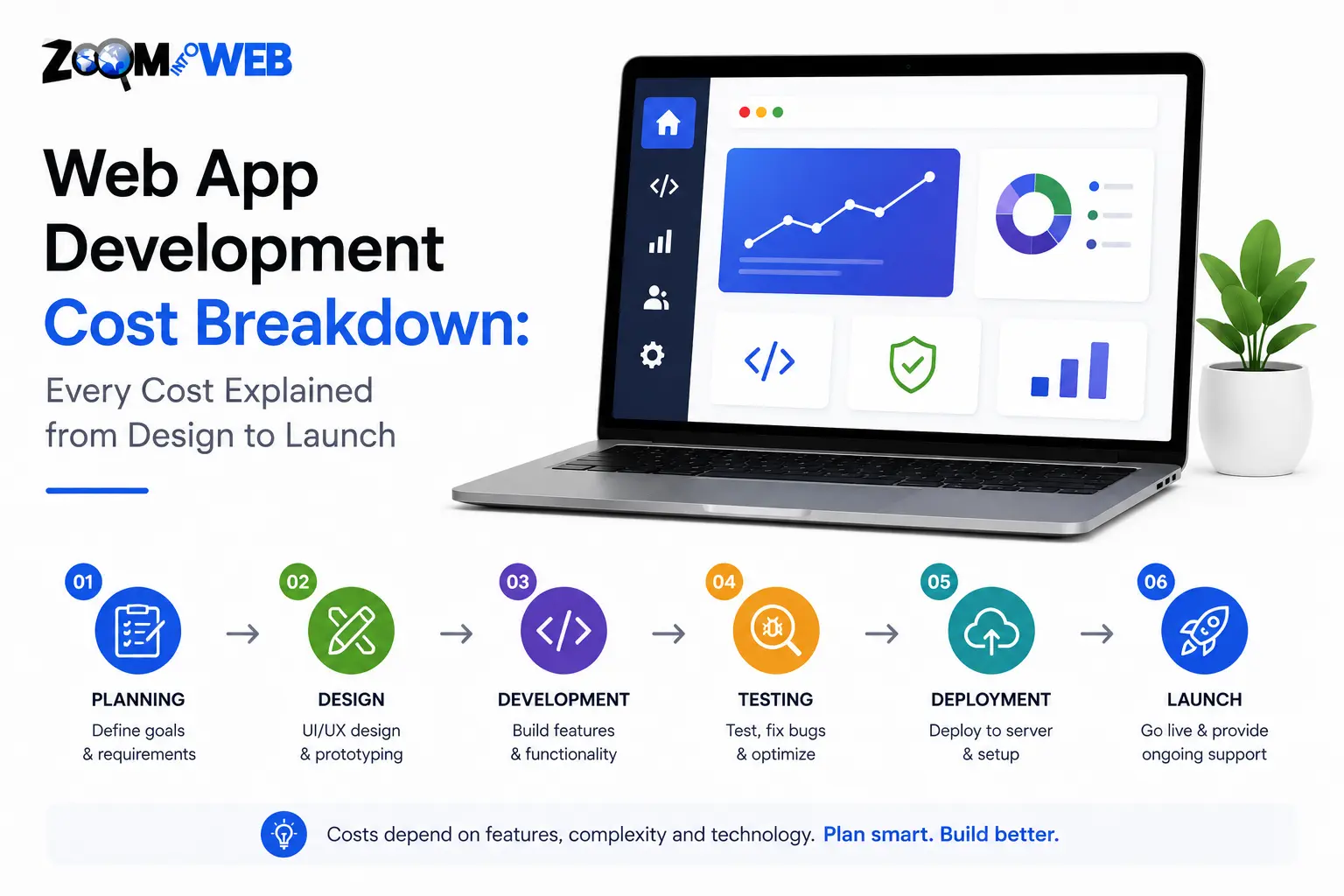 ZOOM INTO WEB

Web App Development Cost Breakdown:

Every Cost Explained from Design to Launch

01
PLANNING
Define goals & requirements

02
DESIGN
UI/UX design & prototyping

03
DEVELOPMENT
Build features & functionality

04
TESTING
Test, fix bugs & optimize

05
DEPLOYMENT
Deploy to server & setup

06
LAUNCH
Go live & provide ongoing support

Costs depend on features, complexity and technology. Plan smart. Build better.